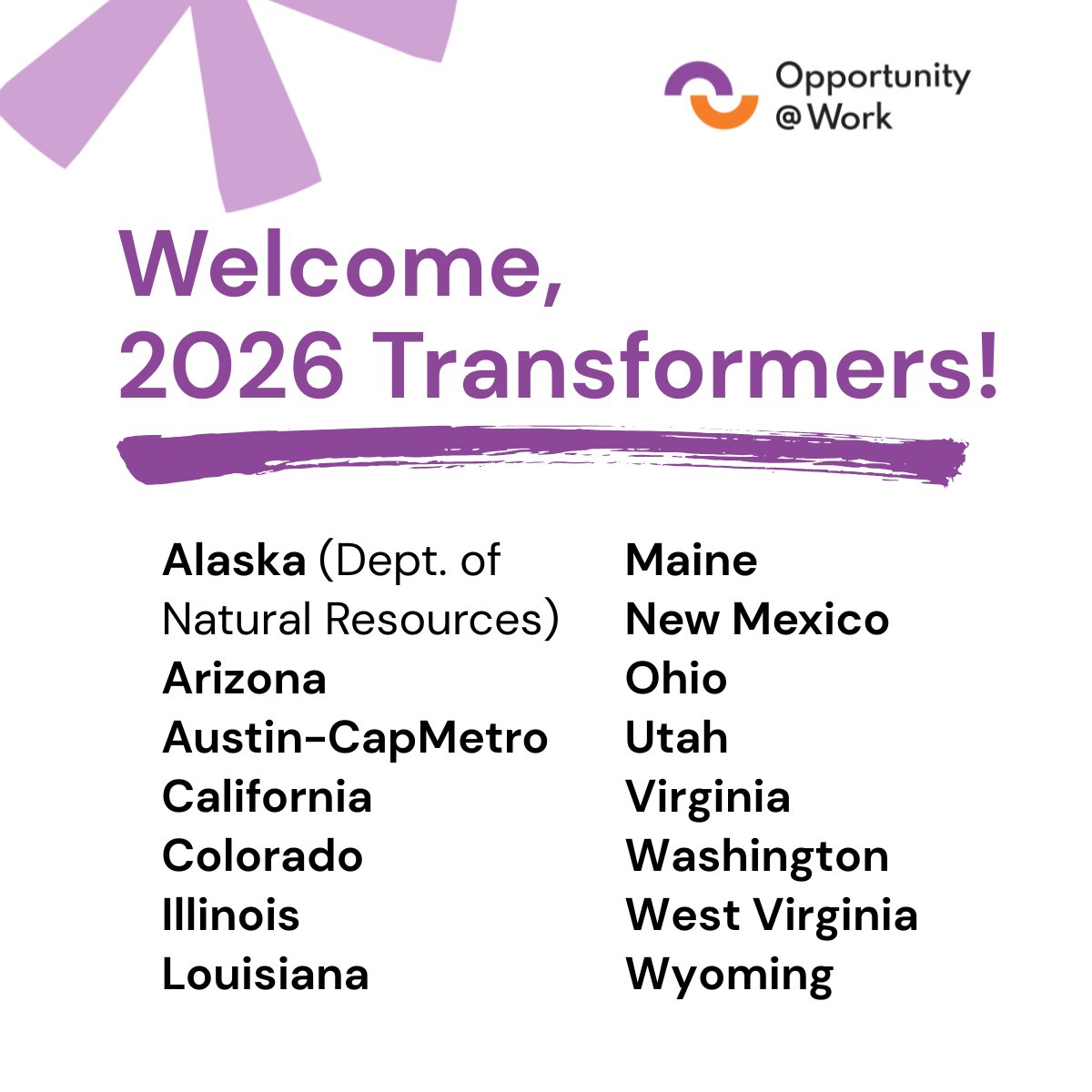 Opportunity
@Work

Welcome,
2026 Transformers!

Alaska (Dept. of Natural Resources)
Arizona
Austin-CapMetro
California
Colorado
Illinois
Louisiana

Maine
New Mexico
Ohio
Utah
Virginia
Washington
West Virginia
Wyoming